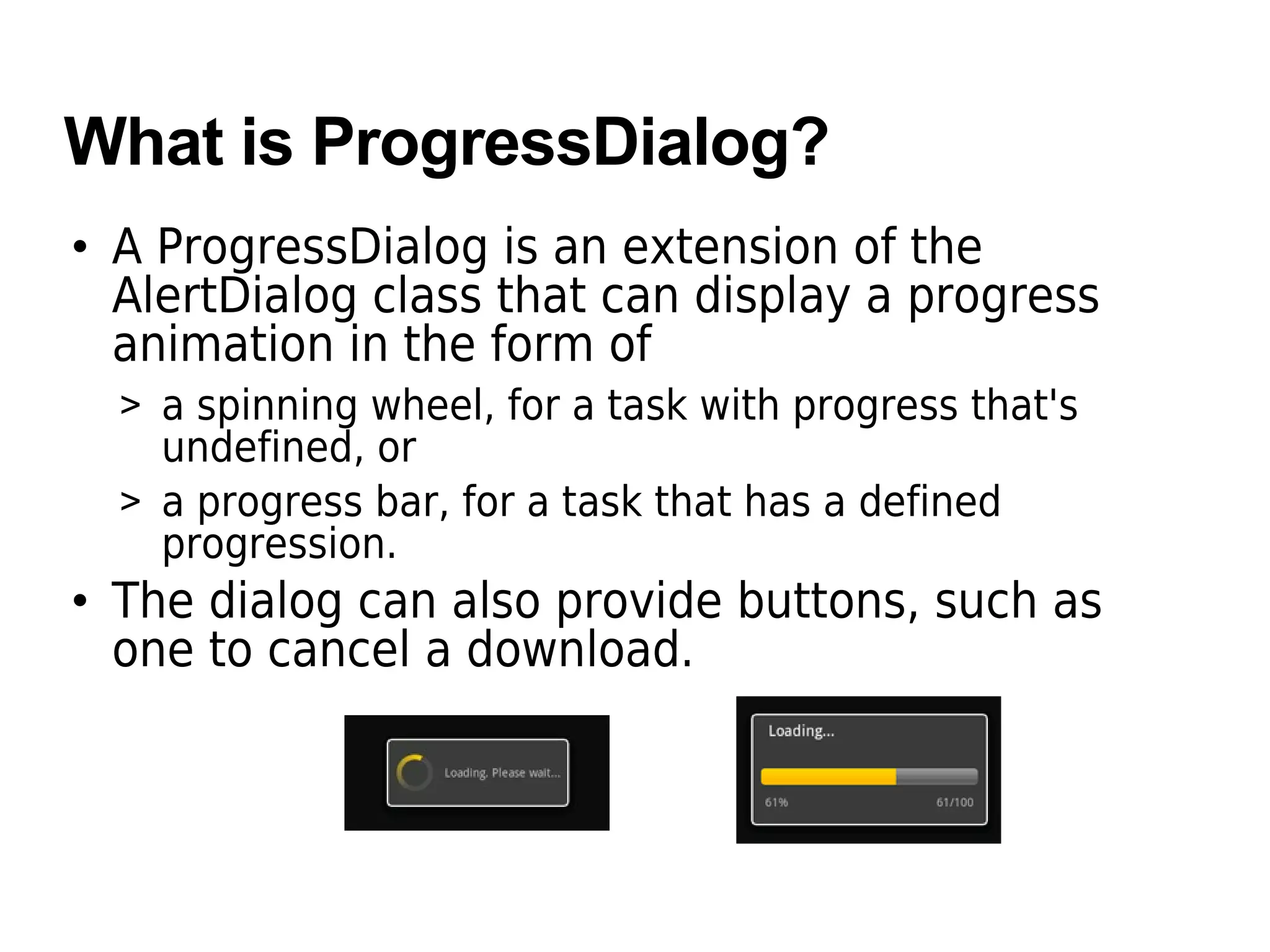 What is ProgressDialog?

• A ProgressDialog is an extension of the AlertDialog class that can display a progress animation in the form of

> a spinning wheel, for a task with progress that's undefined, or

> a progress bar, for a task that has a defined progression.

• The dialog can also provide buttons, such as one to cancel a download.

Loading. Please wait...

Loading...

61%

61/100